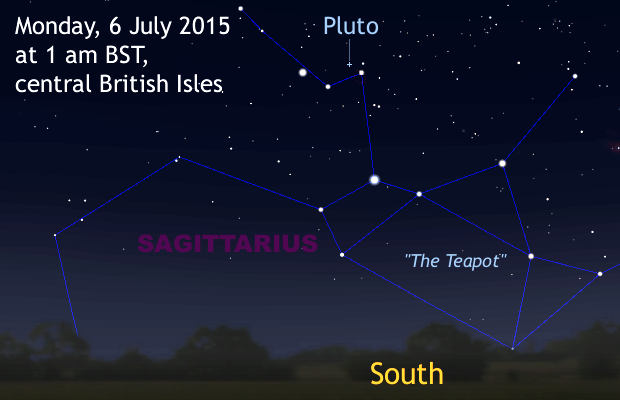 Monday, 6 July 2015
at 1 am BST,
central British Isles

Pluto

SAGITTARIUS

"The Teapot"

South